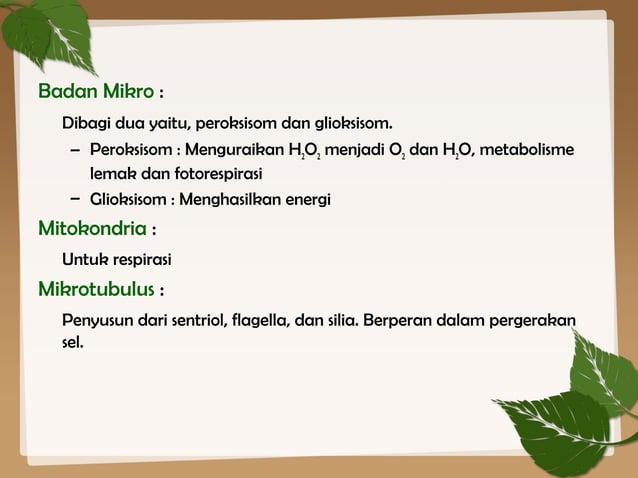 Badan Mikro :

Dibagi dua yaitu, peroksisom dan glioksisom.

– Peroksisom : Menguraikan $H_2O_2$ menjadi $O_2$ dan $H_2O$, metabolisme lemak dan fotorespirasi
– Glioksisom : Menghasilkan energi

Mitokondria :

Untuk respirasi

Mikrotubulus :

Penyusun dari sentriol, flagella, dan silia. Berperan dalam pergerakan sel.